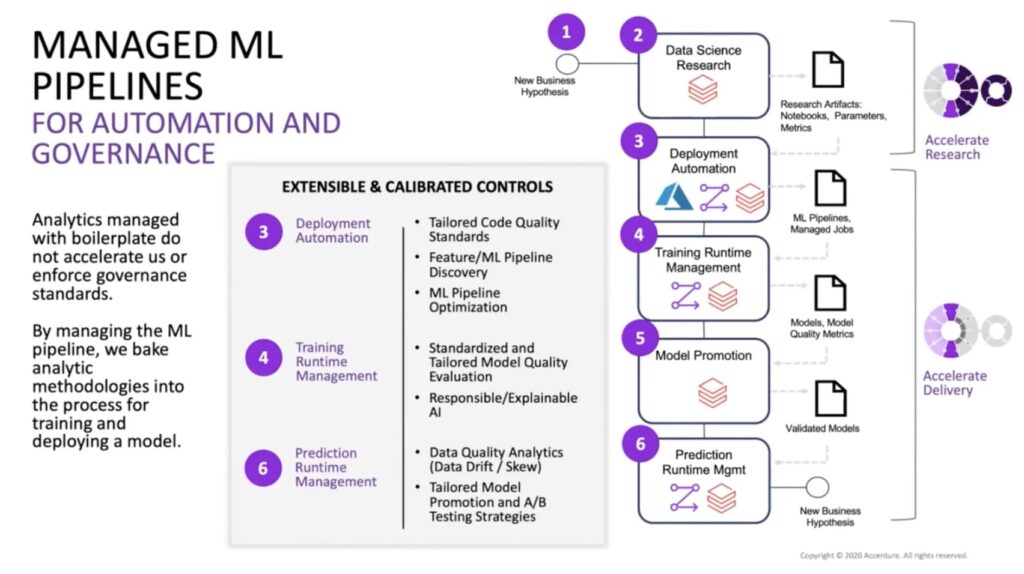 MANAGED ML PIPELINES
FOR AUTOMATION AND GOVERNANCE

Analytics managed with boilerplate do not accelerate us or enforce governance standards.

By managing the ML pipeline, we bake analytic methodologies into the process for training and deploying a model.

EXTENSIBLE & CALIBRATED CONTROLS

3 Deployment Automation
• Tailored Code Quality Standards
• Feature/ML Pipeline Discovery
• ML Pipeline Optimization

4 Training Runtime Management
• Standardized and Tailored Model Quality Evaluation
• Responsible/Explainable AI

6 Prediction Runtime Management
• Data Quality Analytics (Data Drift / Skew)
• Tailored Model Promotion and A/B Testing Strategies

1 New Business Hypothesis

2 Data Science Research

Research Artifacts: Notebooks, Parameters, Metrics

3 Deployment Automation

ML Pipelines, Managed Jobs

4 Training Runtime Management

Models, Model Quality Metrics

5 Model Promotion

Validated Models

6 Prediction Runtime Mgmt

New Business Hypothesis

Accelerate Research

Accelerate Delivery

Copyright © 2020 Accenture. All rights reserved.